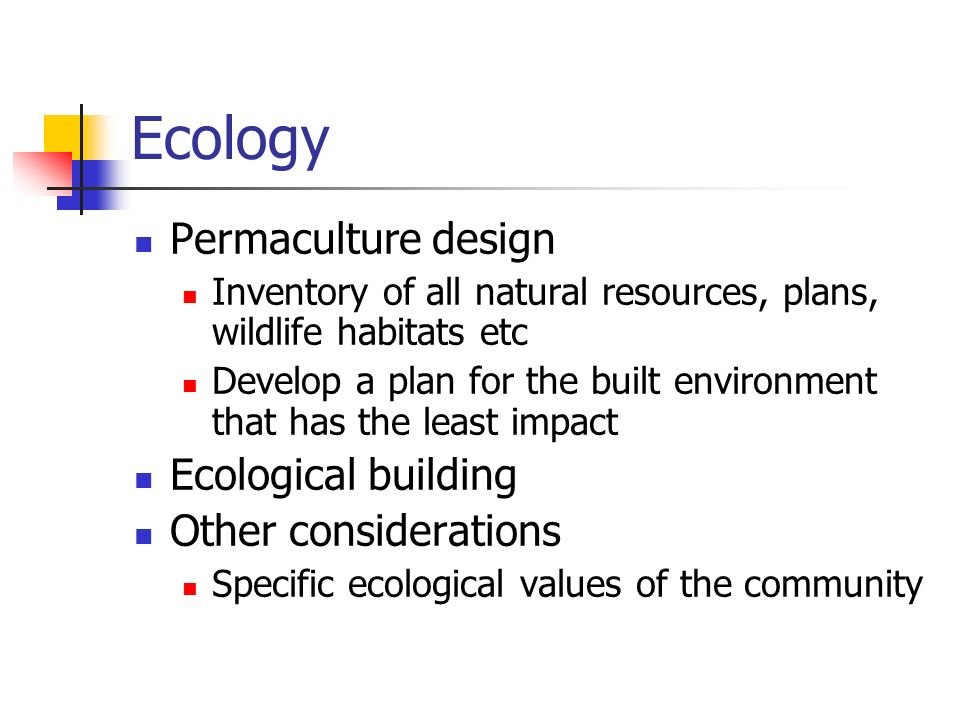 Ecology

- Permaculture design
  - Inventory of all natural resources, plans, wildlife habitats etc
  - Develop a plan for the built environment that has the least impact
- Ecological building
- Other considerations
  - Specific ecological values of the community